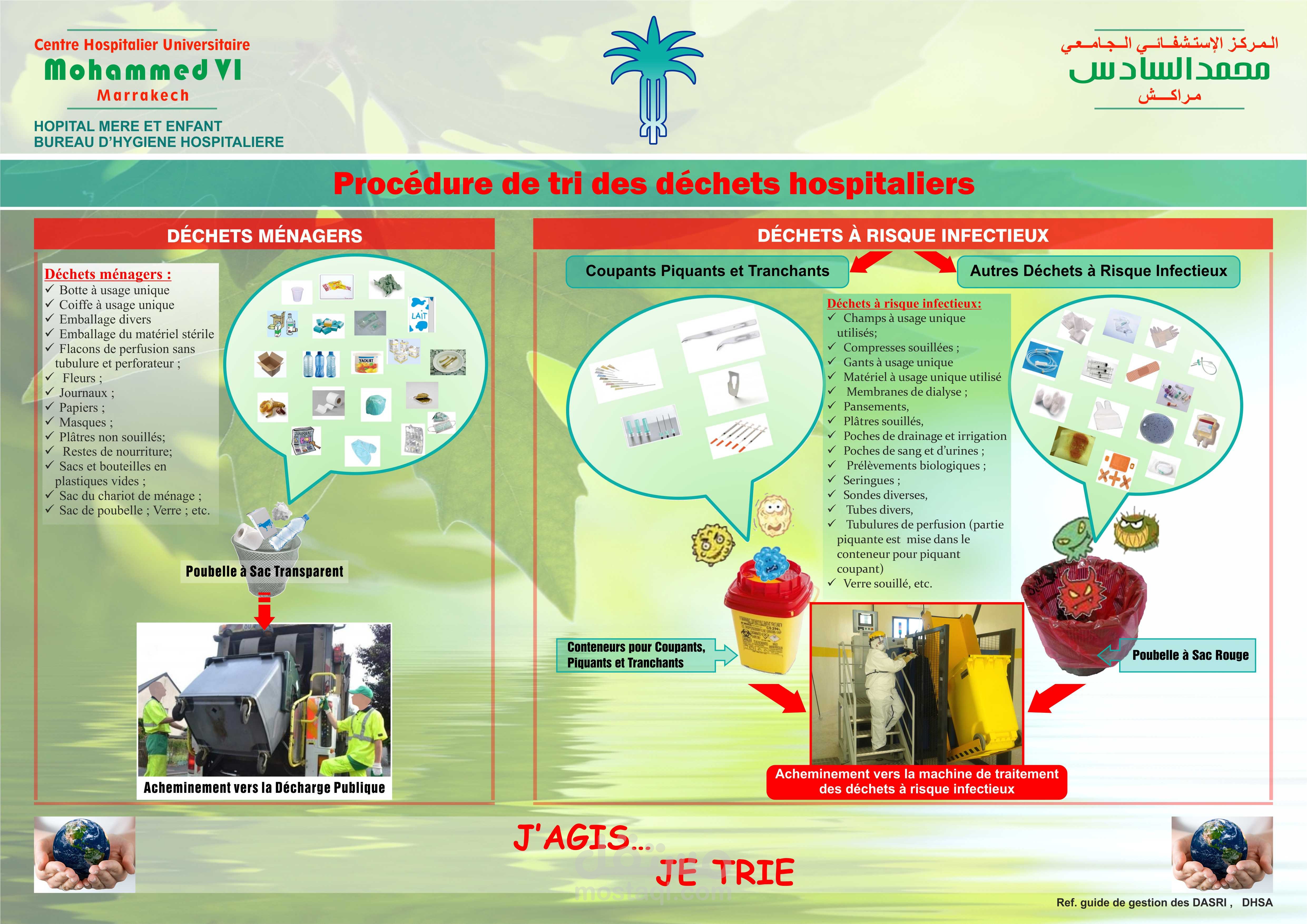 Centre Hospitalier Universitaire
Mohammed VI
Marrakech

HOPITAL MERE ET ENFANT
BUREAU D'HYGIENE HOSPITALIERE

المركز الإستشفائي الجامعي
محمد السادس
مراكش

Procédure de tri des déchets hospitaliers

DÉCHETS MÉNAGERS

Déchets ménagers :
✓ Botte à usage unique
✓ Coiffe à usage unique
✓ Emballage divers
✓ Emballage du matériel stérile
✓ Flacons de perfusion sans tubulure et perforateur ;
✓ Fleurs ;
✓ Journaux ;
✓ Papiers ;
✓ Masques ;
✓ Plâtres non souillés;
✓ Restes de nourriture;
✓ Sacs et bouteilles en plastiques vides ;
✓ Sac du chariot de ménage ;
✓ Sac de poubelle ; Verre ; etc.

LAIT
YAOURT

Poubelle à Sac Transparent

Acheminement vers la Décharge Publique

DÉCHETS À RISQUE INFECTIEUX

Coupants Piquants et Tranchants

Autres Déchets à Risque Infectieux

Déchets à risque infectieux:
✓ Champs à usage unique utilisés;
✓ Compresses souillées ;
✓ Gants à usage unique
✓ Matériel à usage unique utilisé
✓ Membranes de dialyse ;
✓ Pansements,
✓ Plâtres souillés,
✓ Poches de drainage et irrigation
✓ Poches de sang et d'urines ;
✓ Prélèvements biologiques ;
✓ Seringues ;
✓ Sondes diverses,
✓ Tubes divers,
✓ Tubulures de perfusion (partie piquante est mise dans le conteneur pour piquant coupant)
✓ Verre souillé, etc.

Conteneurs pour Coupants, Piquants et Tranchants

Poubelle à Sac Rouge

Acheminement vers la machine de traitement des déchets à risque infectieux

J'AGIS...
JE TRIE

mostaql.com

Ref. guide de gestion des DASRI , DHSA